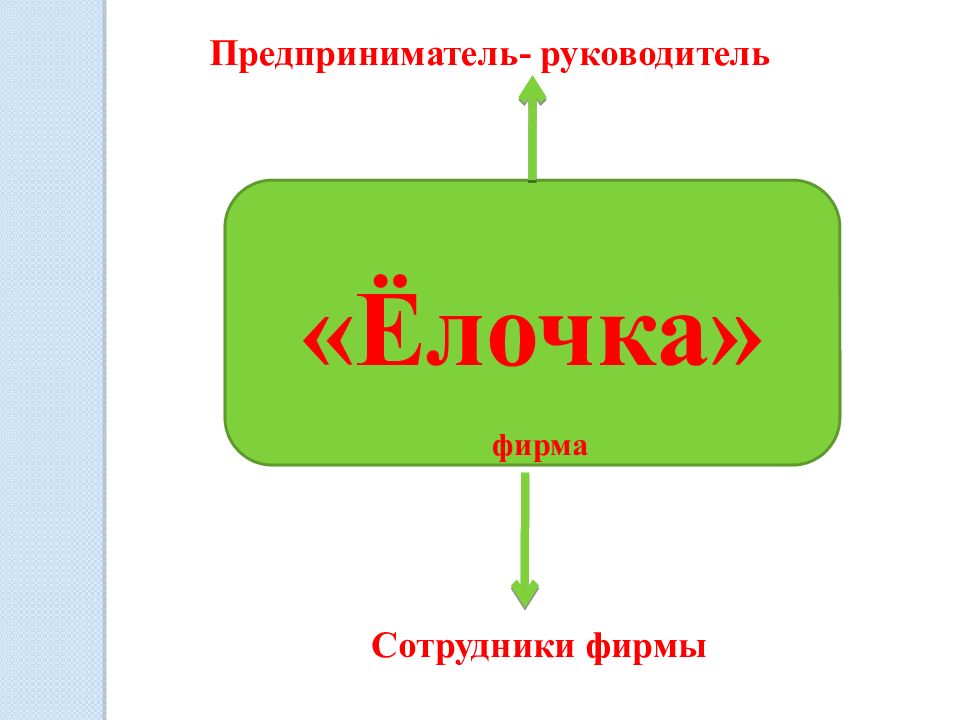 Предприниматель- руководитель

«Ёлочка»

фирма

Сотрудники фирмы